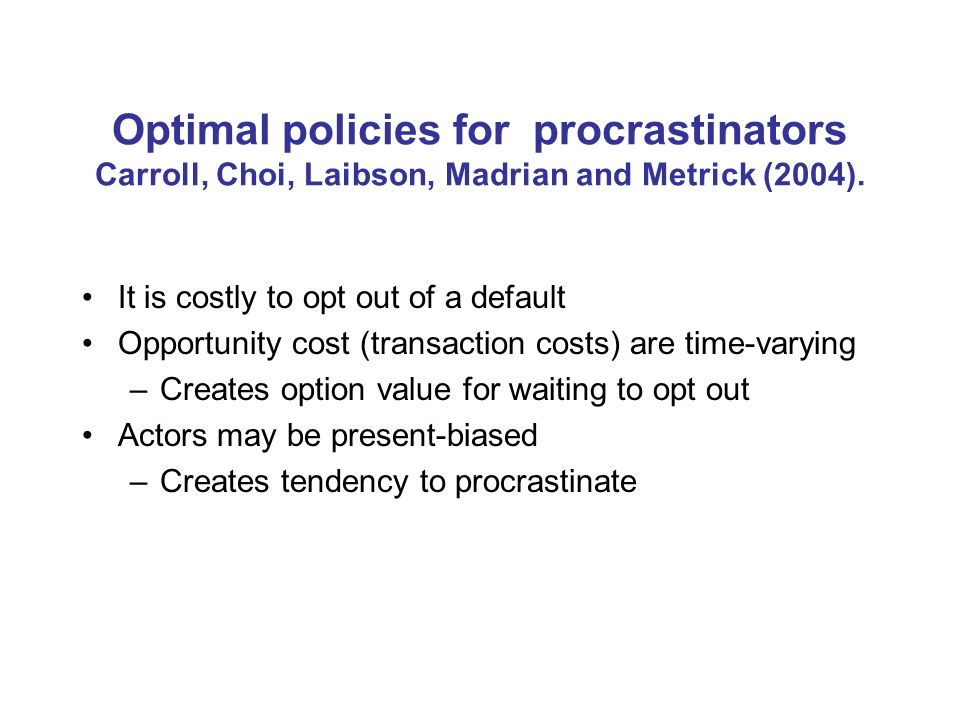 Optimal policies for procrastinators
Carroll, Choi, Laibson, Madrian and Metrick (2004).

• It is costly to opt out of a default
• Opportunity cost (transaction costs) are time-varying
– Creates option value for waiting to opt out
• Actors may be present-biased
– Creates tendency to procrastinate